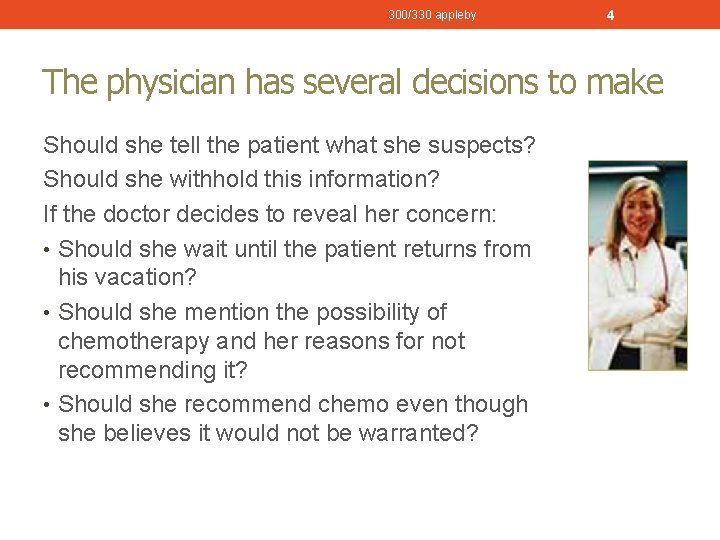 300/330 appleby

4

The physician has several decisions to make

Should she tell the patient what she suspects?

Should she withhold this information?

If the doctor decides to reveal her concern:

• Should she wait until the patient returns from his vacation?

• Should she mention the possibility of chemotherapy and her reasons for not recommending it?

• Should she recommend chemo even though she believes it would not be warranted?